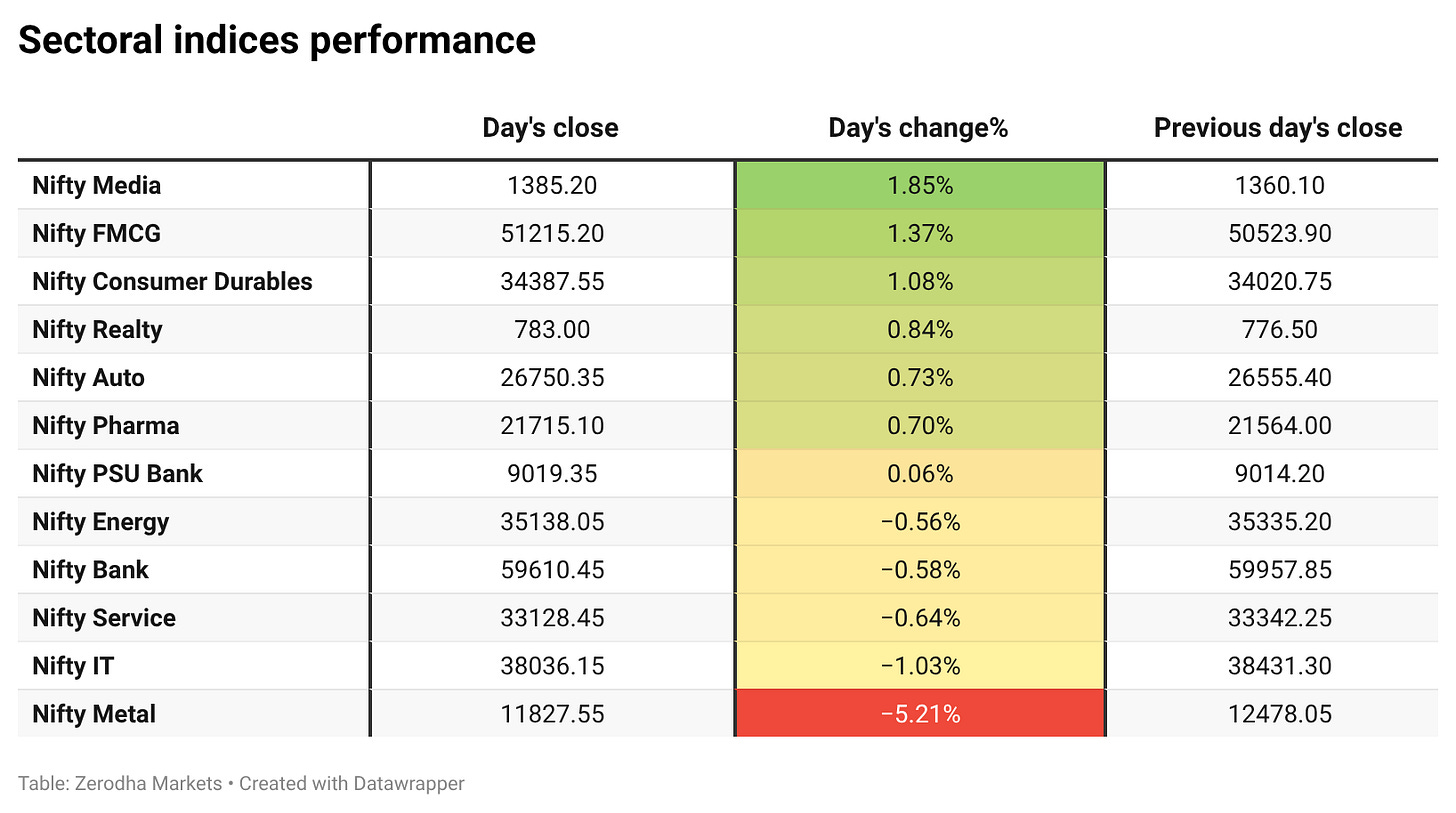 Sectoral indices performance

|  | Day's close | Day's change% | Previous day's close |
|---|---|---|---|
| Nifty Media | 1385.20 | 1.85% | 1360.10 |
| Nifty FMCG | 51215.20 | 1.37% | 50523.90 |
| Nifty Consumer Durables | 34387.55 | 1.08% | 34020.75 |
| Nifty Realty | 783.00 | 0.84% | 776.50 |
| Nifty Auto | 26750.35 | 0.73% | 26555.40 |
| Nifty Pharma | 21715.10 | 0.70% | 21564.00 |
| Nifty PSU Bank | 9019.35 | 0.06% | 9014.20 |
| Nifty Energy | 35138.05 | −0.56% | 35335.20 |
| Nifty Bank | 59610.45 | −0.58% | 59957.85 |
| Nifty Service | 33128.45 | −0.64% | 33342.25 |
| Nifty IT | 38036.15 | −1.03% | 38431.30 |
| Nifty Metal | 11827.55 | −5.21% | 12478.05 |

Table: Zerodha Markets • Created with Datawrapper